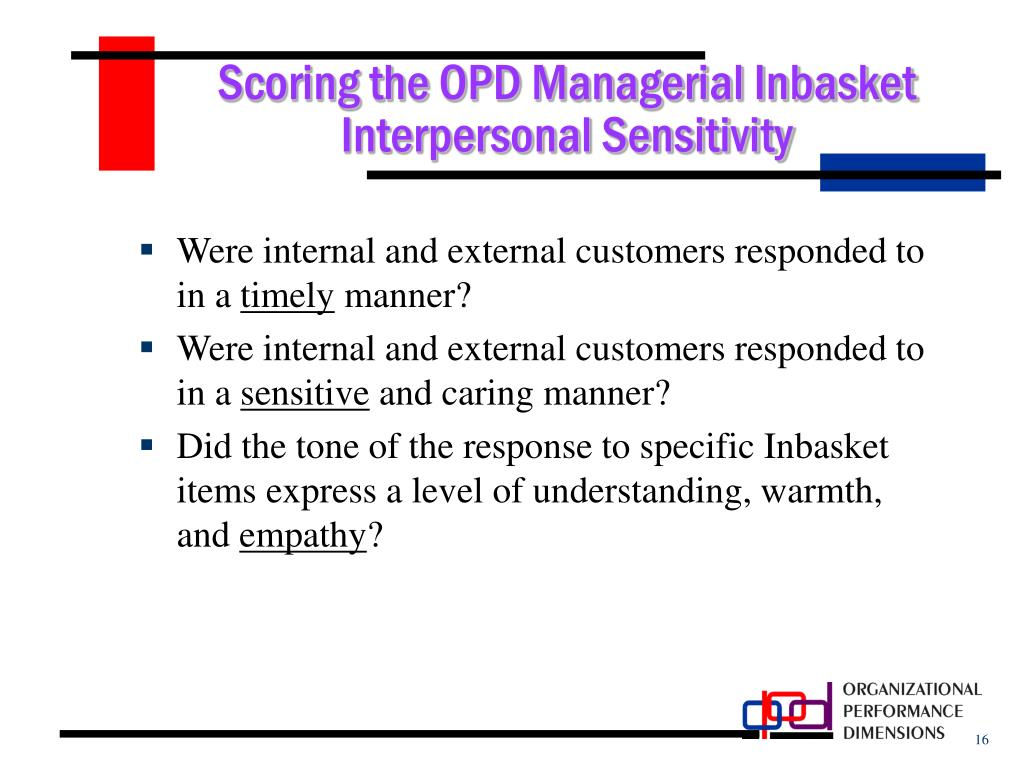 Scoring the OPD Managerial Inbasket
Interpersonal Sensitivity

▪ Were internal and external customers responded to in a timely manner?
▪ Were internal and external customers responded to in a sensitive and caring manner?
▪ Did the tone of the response to specific Inbasket items express a level of understanding, warmth, and empathy?

ORGANIZATIONAL
PERFORMANCE
DIMENSIONS

16